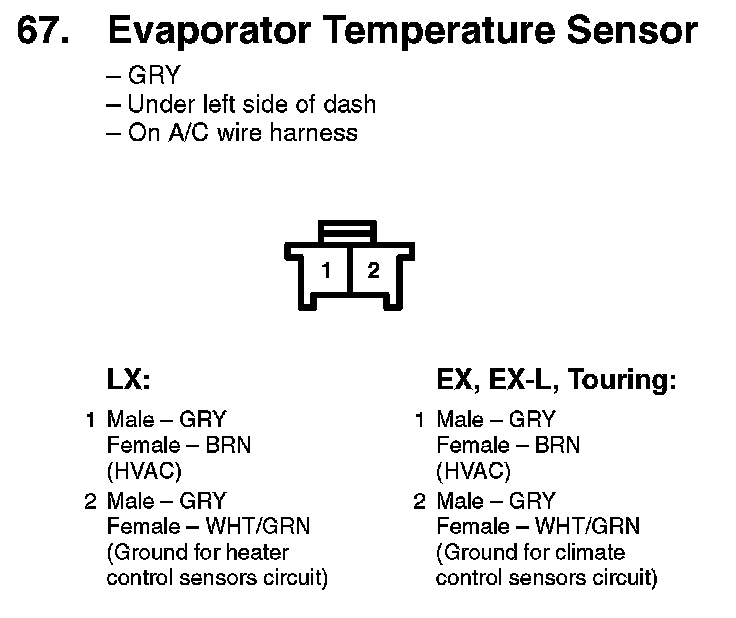 67. Evaporator Temperature Sensor

– GRY
– Under left side of dash
– On A/C wire harness

1 2

LX:

1 Male – GRY
Female – BRN
(HVAC)

2 Male – GRY
Female – WHT/GRN
(Ground for heater control sensors circuit)

EX, EX-L, Touring:

1 Male – GRY
Female – BRN
(HVAC)

2 Male – GRY
Female – WHT/GRN
(Ground for climate control sensors circuit)